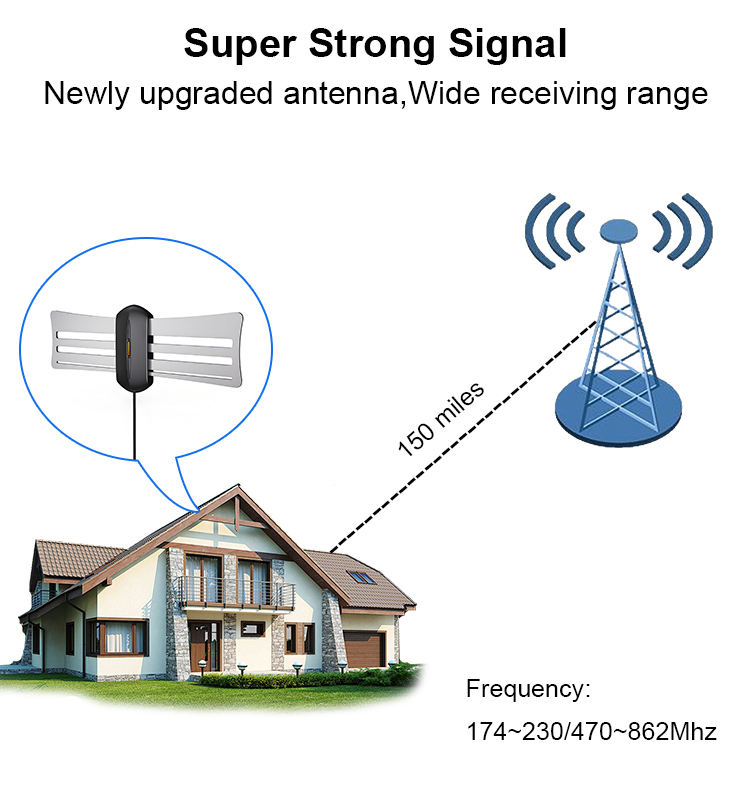 Super Strong Signal

Newly upgraded antenna,Wide receiving range

150 miles

Frequency:

174~230/470~862Mhz